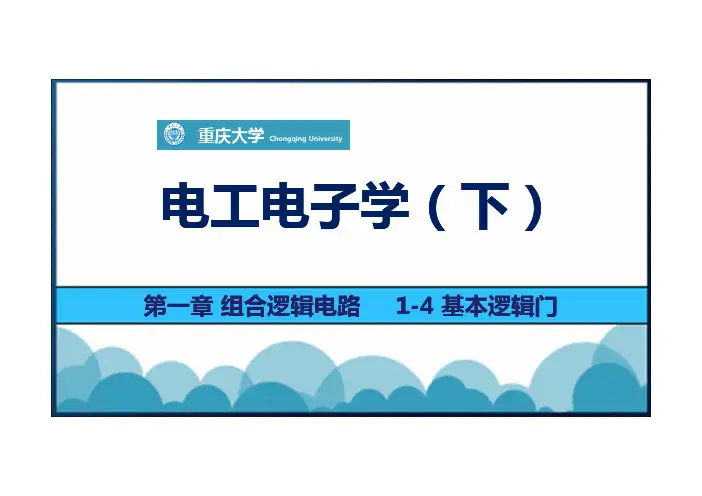 重庆大学 Chongqing University

电工电子学（下）

第一章 组合逻辑电路　1-4 基本逻辑门